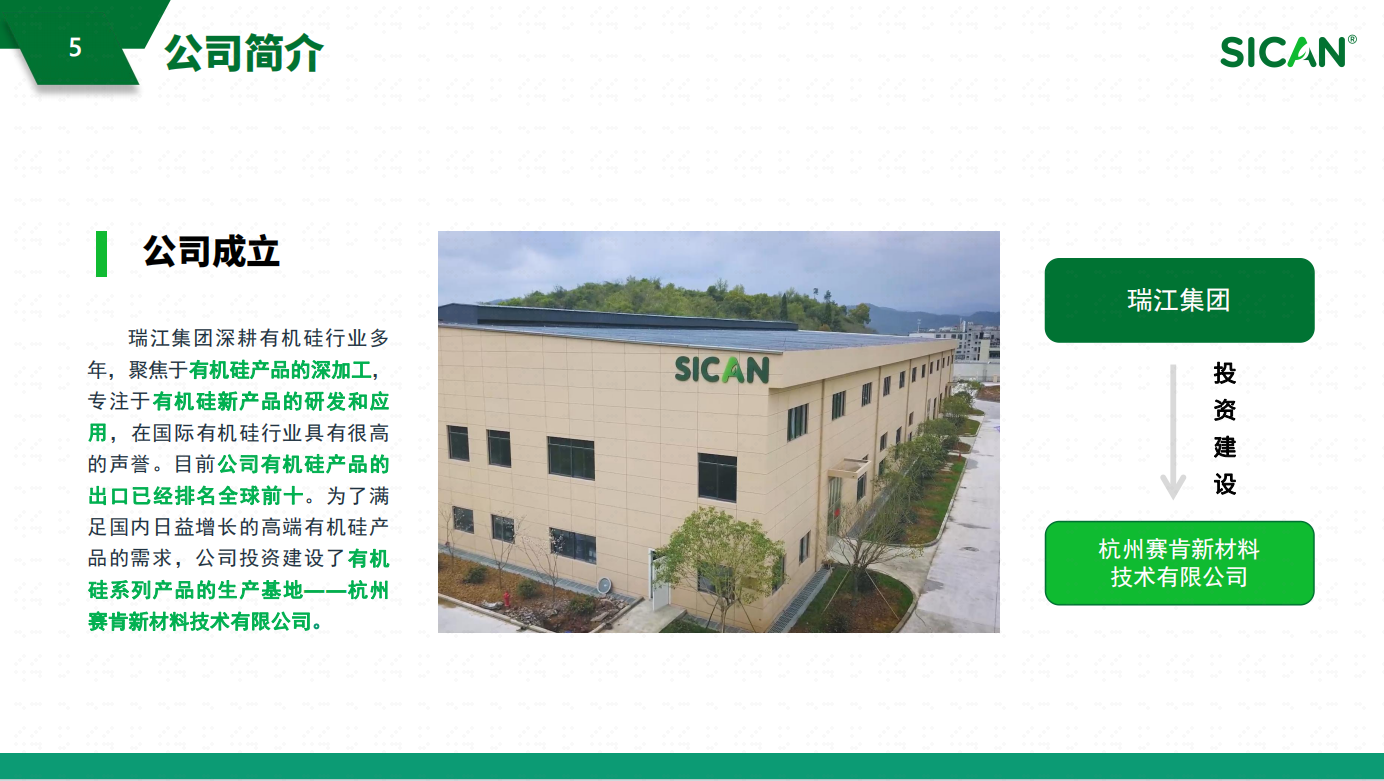 5 公司简介

SICAN®

公司成立

瑞江集团深耕有机硅行业多年，聚焦于有机硅产品的深加工，专注于有机硅新产品的研发和应用，在国际有机硅行业具有很高的声誉。目前公司有机硅产品的出口已经排名全球前十。为了满足国内日益增长的高端有机硅产品的需求，公司投资建设了有机硅系列产品的生产基地——杭州赛肯新材料技术有限公司。

SICAN

瑞江集团

投资建设

杭州赛肯新材料技术有限公司